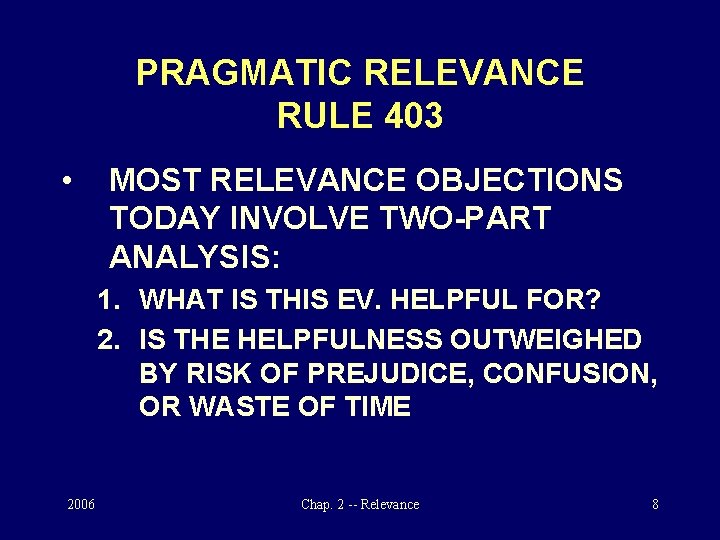 PRAGMATIC RELEVANCE
RULE 403

• MOST RELEVANCE OBJECTIONS TODAY INVOLVE TWO-PART ANALYSIS:

1. WHAT IS THIS EV. HELPFUL FOR?
2. IS THE HELPFULNESS OUTWEIGHED BY RISK OF PREJUDICE, CONFUSION, OR WASTE OF TIME

2006

Chap. 2 -- Relevance

8